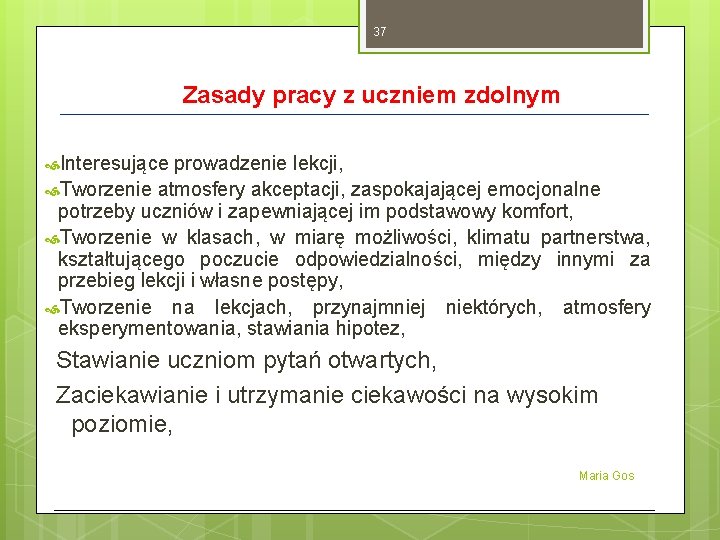 37

Zasady pracy z uczniem zdolnym

Interesujące prowadzenie lekcji,

Tworzenie atmosfery akceptacji, zaspokajającej emocjonalne potrzeby uczniów i zapewniającej im podstawowy komfort,

Tworzenie w klasach, w miarę możliwości, klimatu partnerstwa, kształtującego poczucie odpowiedzialności, między innymi za przebieg lekcji i własne postępy,

Tworzenie na lekcjach, przynajmniej niektórych, atmosfery eksperymentowania, stawiania hipotez,

Stawianie uczniom pytań otwartych,

Zaciekawianie i utrzymanie ciekawości na wysokim poziomie,

Maria Gos